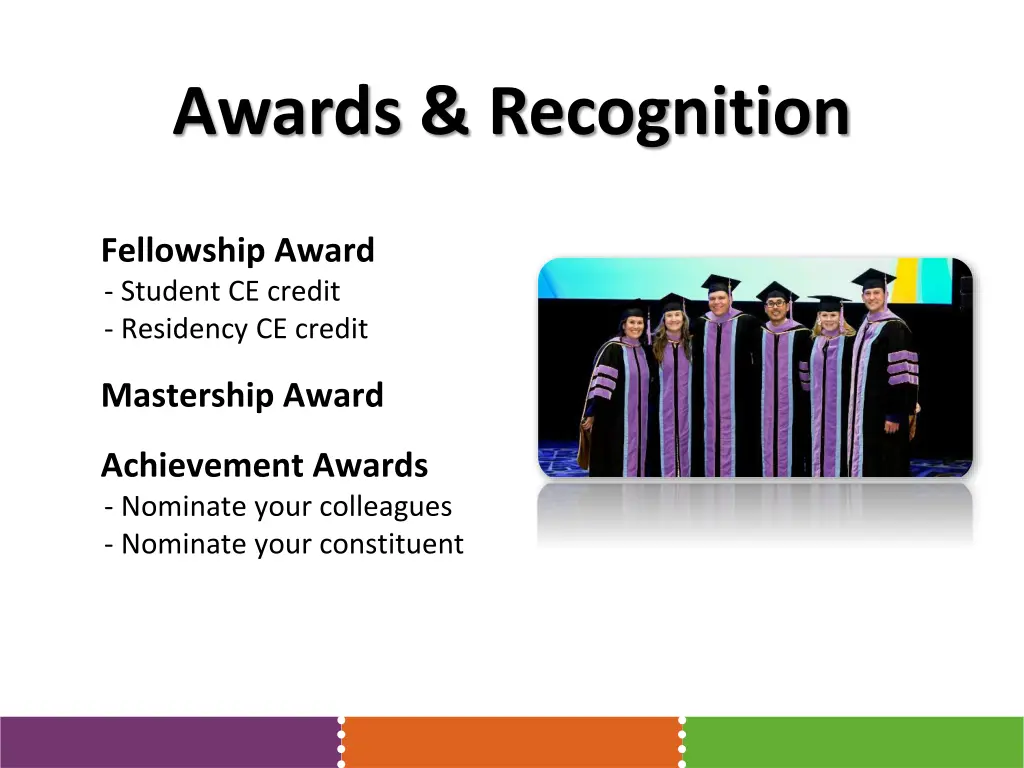 Awards & Recognition

Fellowship Award
- Student CE credit
- Residency CE credit

Mastership Award

Achievement Awards
- Nominate your colleagues
- Nominate your constituent